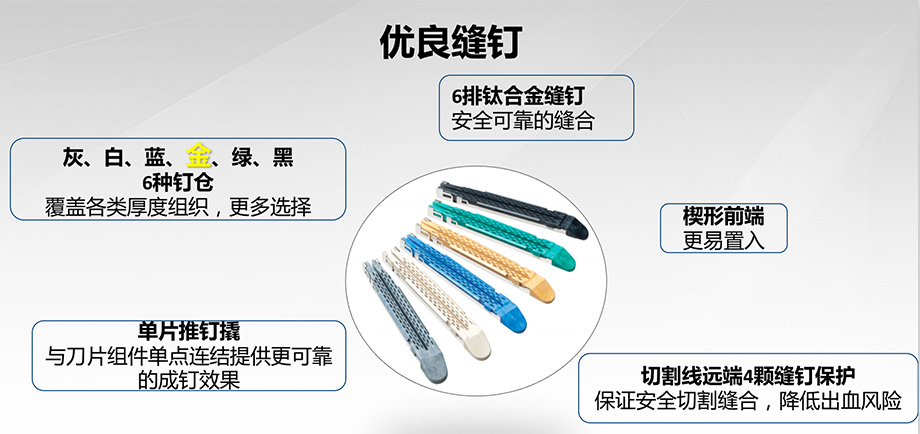 优良缝钉

6排钛合金缝钉
安全可靠的缝合

灰、白、蓝、金、绿、黑
6种钉仓
覆盖各类厚度组织，更多选择

楔形前端
更易置入

单片推钉撬
与刀片组件单点连结提供更可靠的成钉效果

切割线远端4颗缝钉保护
保证安全切割缝合，降低出血风险